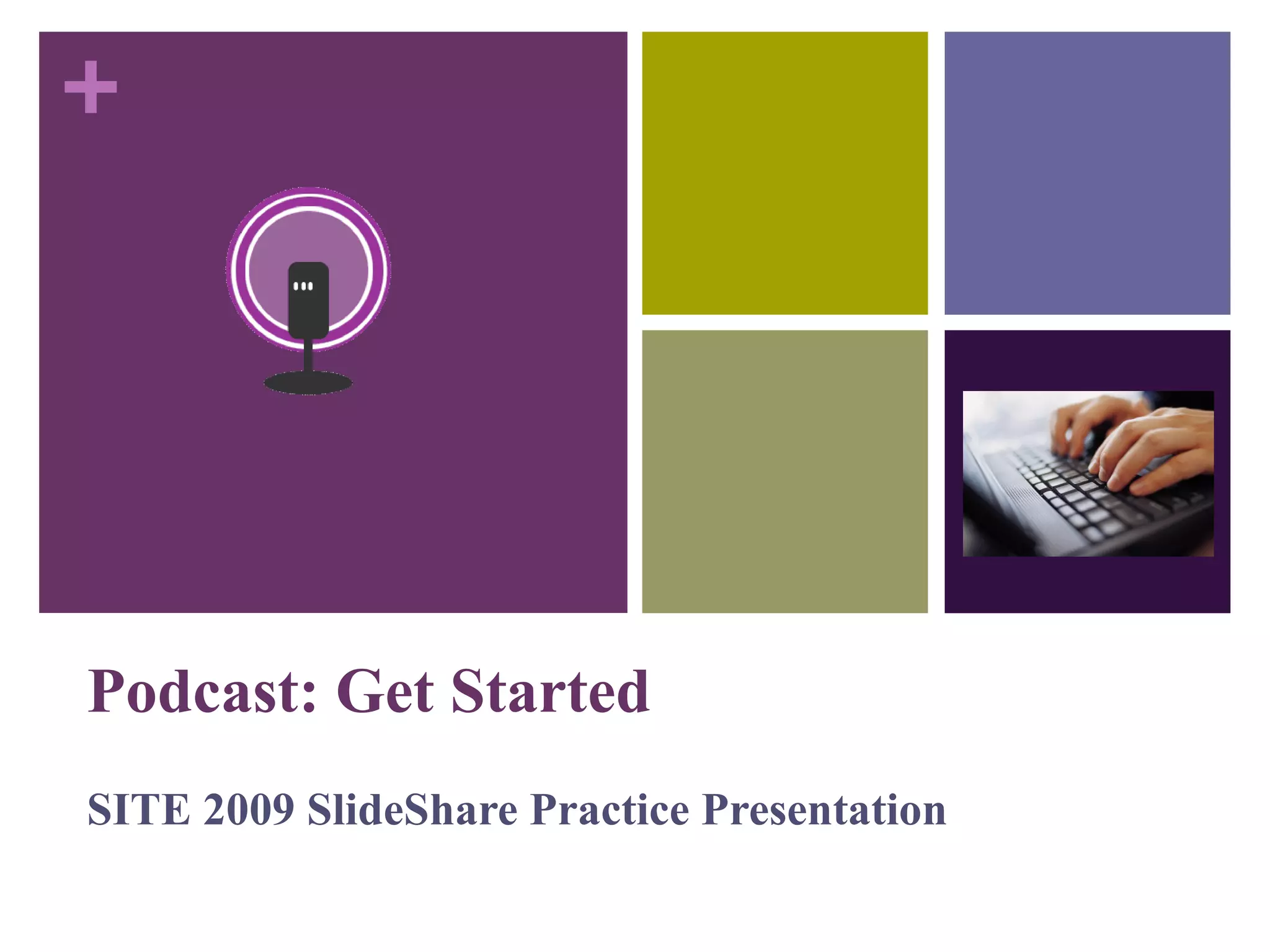 +

Podcast: Get Started

SITE 2009 SlideShare Practice Presentation